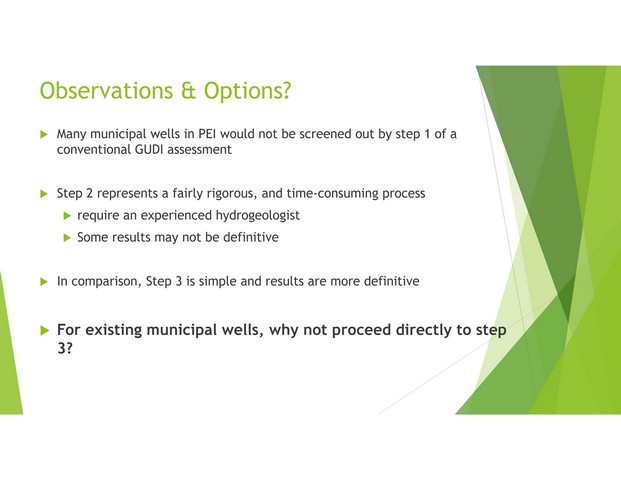 Observations & Options?

Many municipal wells in PEI would not be screened out by step 1 of a conventional GUDI assessment

Step 2 represents a fairly rigorous, and time-consuming process

require an experienced hydrogeologist

Some results may not be definitive

In comparison, Step 3 is simple and results are more definitive

For existing municipal wells, why not proceed directly to step 3?